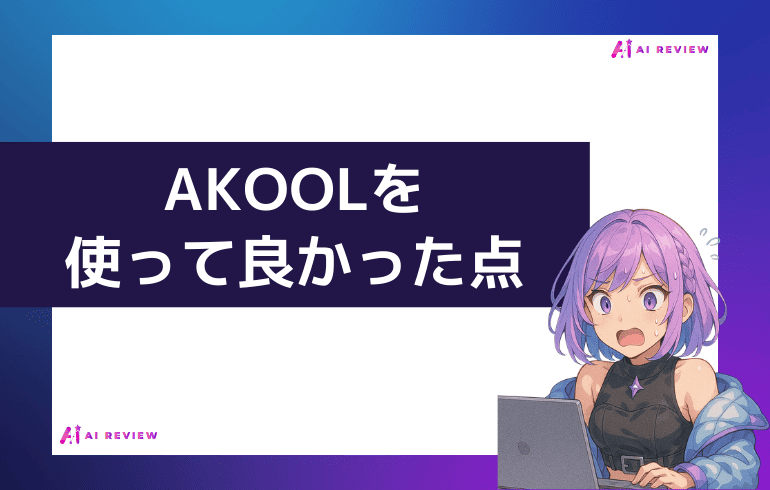 AI REVIEW

AKOOLを
使って良かった点

AI REVIEW